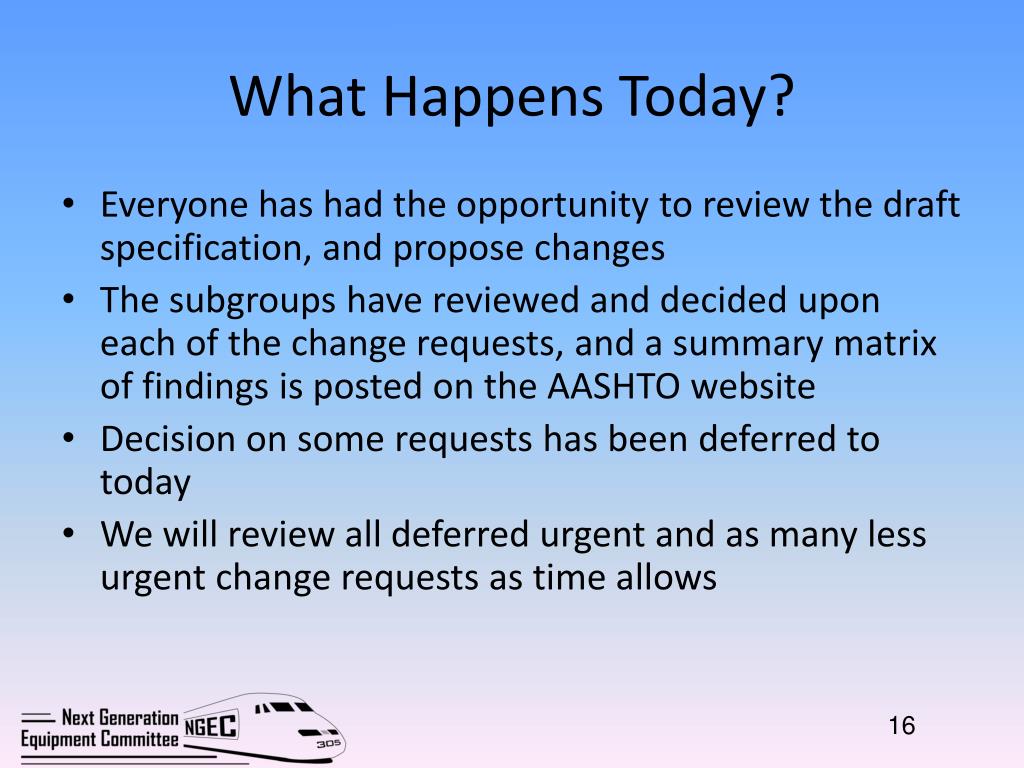 What Happens Today?

• Everyone has had the opportunity to review the draft specification, and propose changes
• The subgroups have reviewed and decided upon each of the change requests, and a summary matrix of findings is posted on the AASHTO website
• Decision on some requests has been deferred to today
• We will review all deferred urgent and as many less urgent change requests as time allows

Next Generation Equipment Committee NGEC 305

16